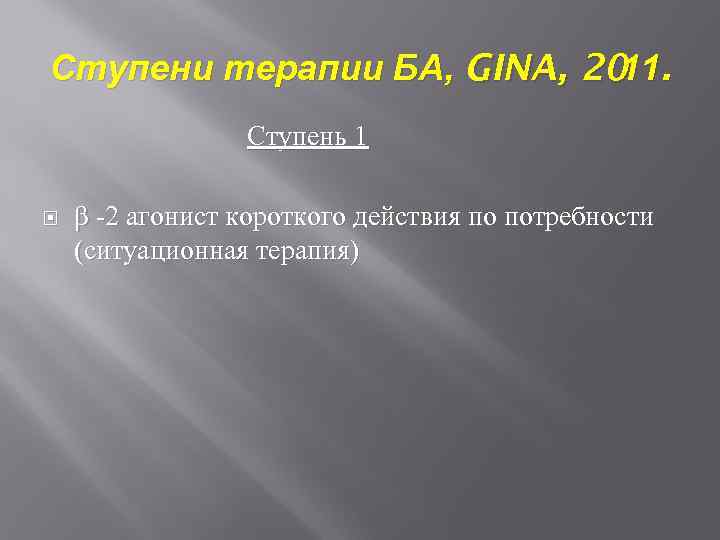 Ступени терапии БА, GINA, 2011.

Ступень 1

β -2 агонист короткого действия по потребности (ситуационная терапия)